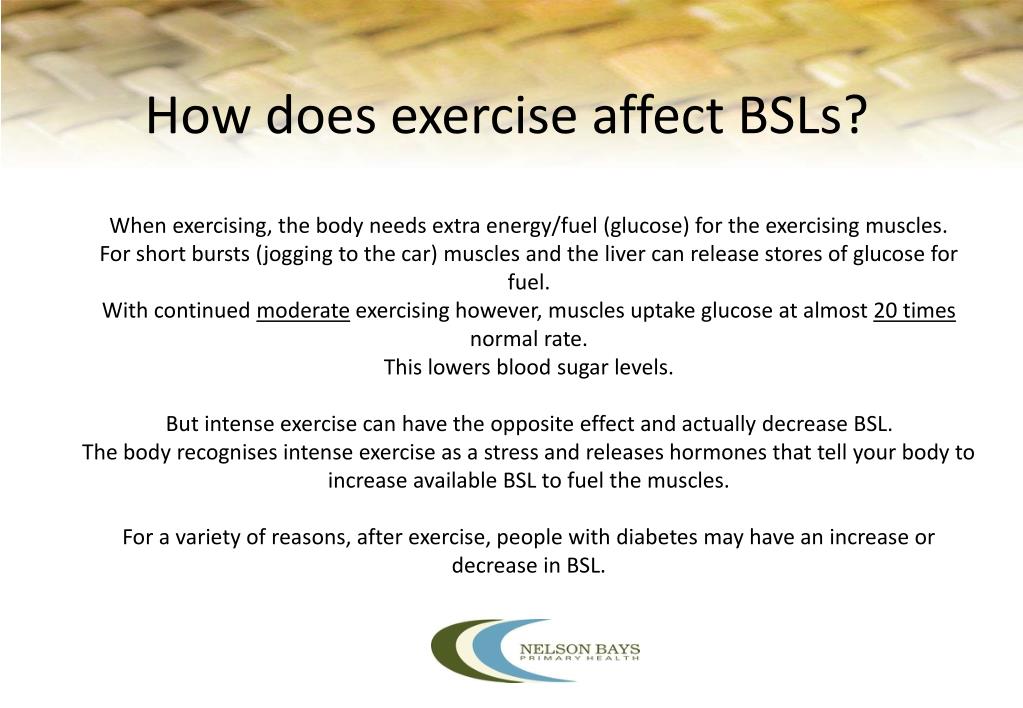 How does exercise affect BSLs?

When exercising, the body needs extra energy/fuel (glucose) for the exercising muscles.
For short bursts (jogging to the car) muscles and the liver can release stores of glucose for fuel.
With continued moderate exercising however, muscles uptake glucose at almost 20 times normal rate.
This lowers blood sugar levels.

But intense exercise can have the opposite effect and actually decrease BSL.
The body recognises intense exercise as a stress and releases hormones that tell your body to increase available BSL to fuel the muscles.

For a variety of reasons, after exercise, people with diabetes may have an increase or decrease in BSL.

NELSON BAYS
PRIMARY HEALTH